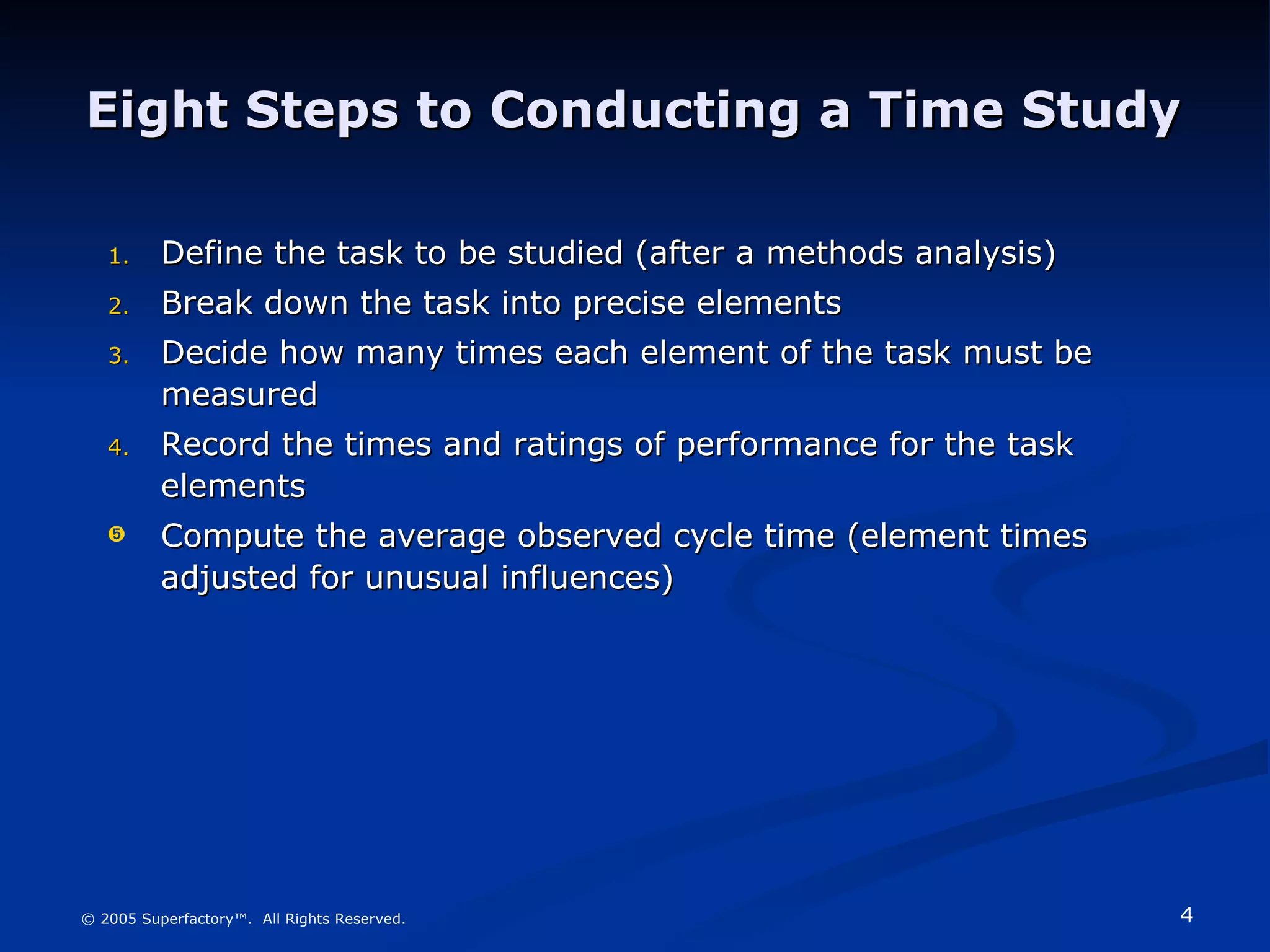 Eight Steps to Conducting a Time Study

1. Define the task to be studied (after a methods analysis)
2. Break down the task into precise elements
3. Decide how many times each element of the task must be measured
4. Record the times and ratings of performance for the task elements
❺ Compute the average observed cycle time (element times adjusted for unusual influences)

© 2005 Superfactory™. All Rights Reserved.

4